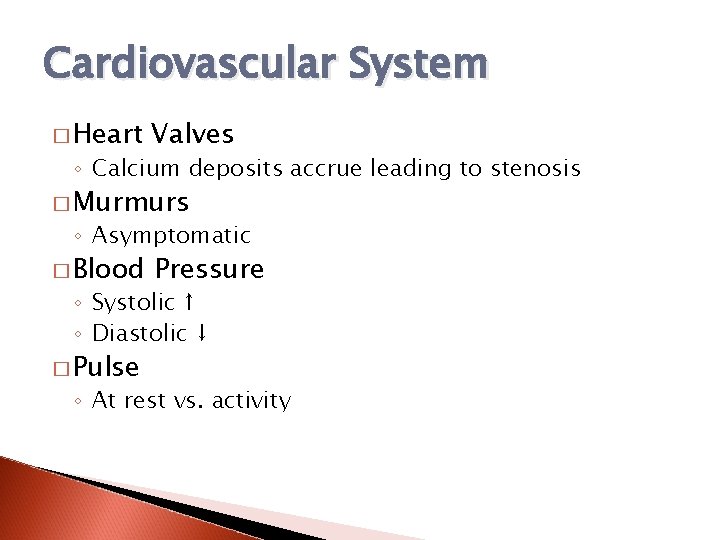 Cardiovascular System

□ Heart Valves
◦ Calcium deposits accrue leading to stenosis

□ Murmurs
◦ Asymptomatic

□ Blood Pressure
◦ Systolic ↑
◦ Diastolic ↓

□ Pulse
◦ At rest vs. activity